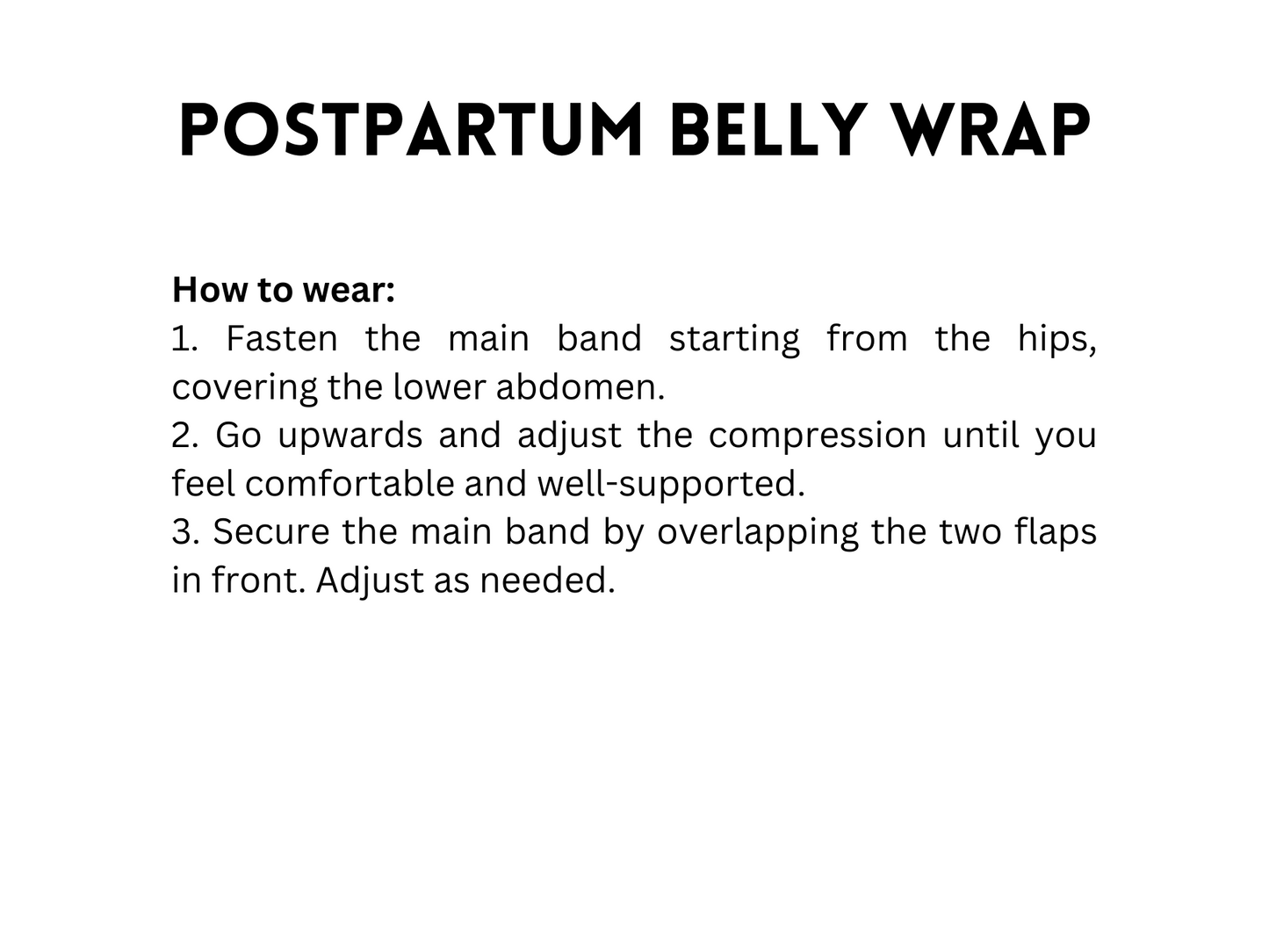 POSTPARTUM BELLY WRAP

How to wear:
1. Fasten the main band starting from the hips, covering the lower abdomen.
2. Go upwards and adjust the compression until you feel comfortable and well-supported.
3. Secure the main band by overlapping the two flaps in front. Adjust as needed.